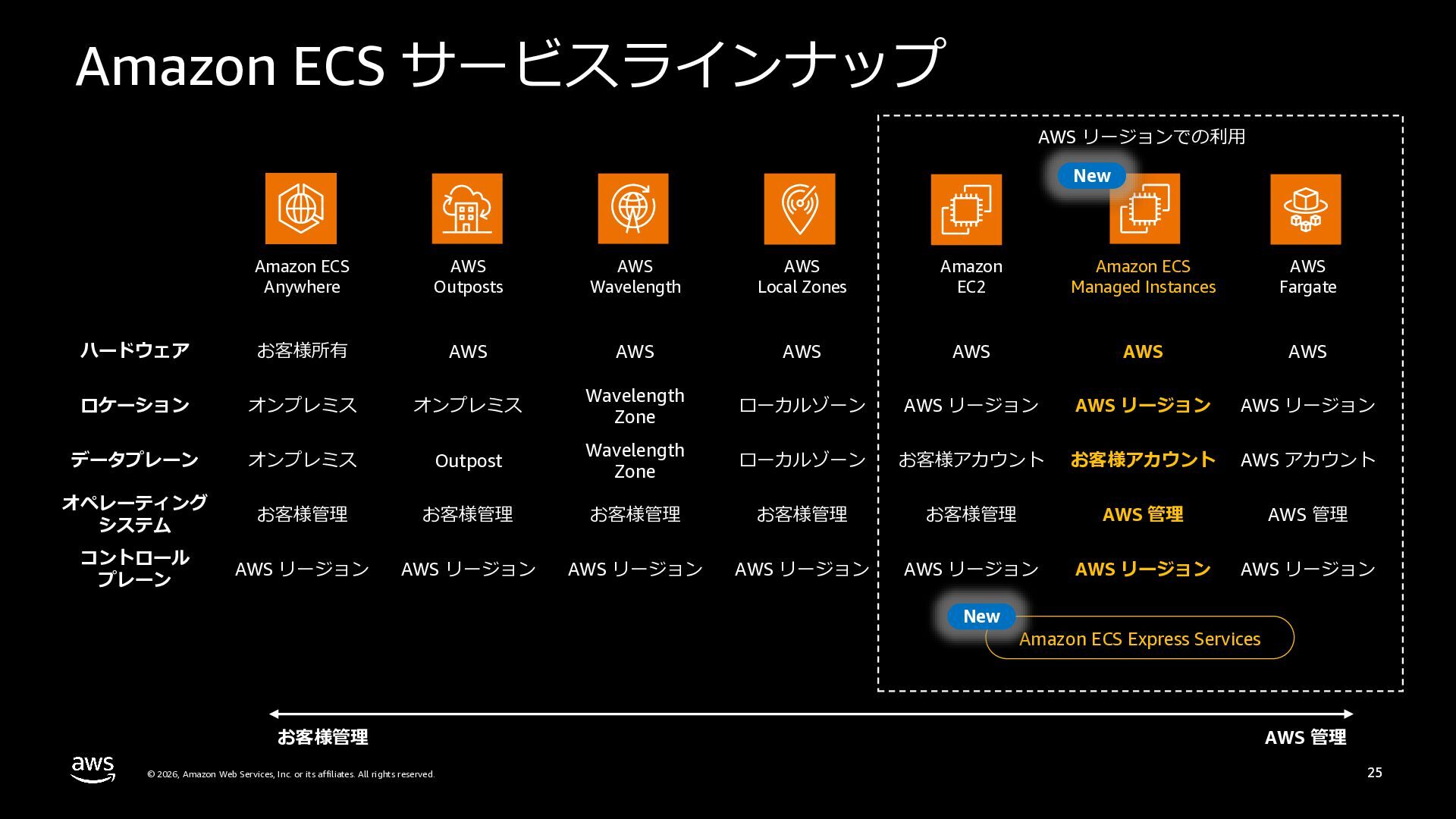 Amazon ECS サービスラインナップ

AWS リージョンでの利用

New

| | Amazon ECS Anywhere | AWS Outposts | AWS Wavelength | AWS Local Zones | Amazon EC2 | Amazon ECS Managed Instances | AWS Fargate |
|---|---|---|---|---|---|---|---|
| ハードウェア | お客様所有 | AWS | AWS | AWS | AWS | AWS | AWS |
| ロケーション | オンプレミス | オンプレミス | Wavelength Zone | ローカルゾーン | AWS リージョン | AWS リージョン | AWS リージョン |
| データプレーン | オンプレミス | Outpost | Wavelength Zone | ローカルゾーン | お客様アカウント | お客様アカウント | AWS アカウント |
| オペレーティングシステム | お客様管理 | お客様管理 | お客様管理 | お客様管理 | お客様管理 | AWS 管理 | AWS 管理 |
| コントロールプレーン | AWS リージョン | AWS リージョン | AWS リージョン | AWS リージョン | AWS リージョン | AWS リージョン | AWS リージョン |

New
Amazon ECS Express Services

お客様管理
AWS 管理

aws
© 2026, Amazon Web Services, Inc. or its affiliates. All rights reserved.
25